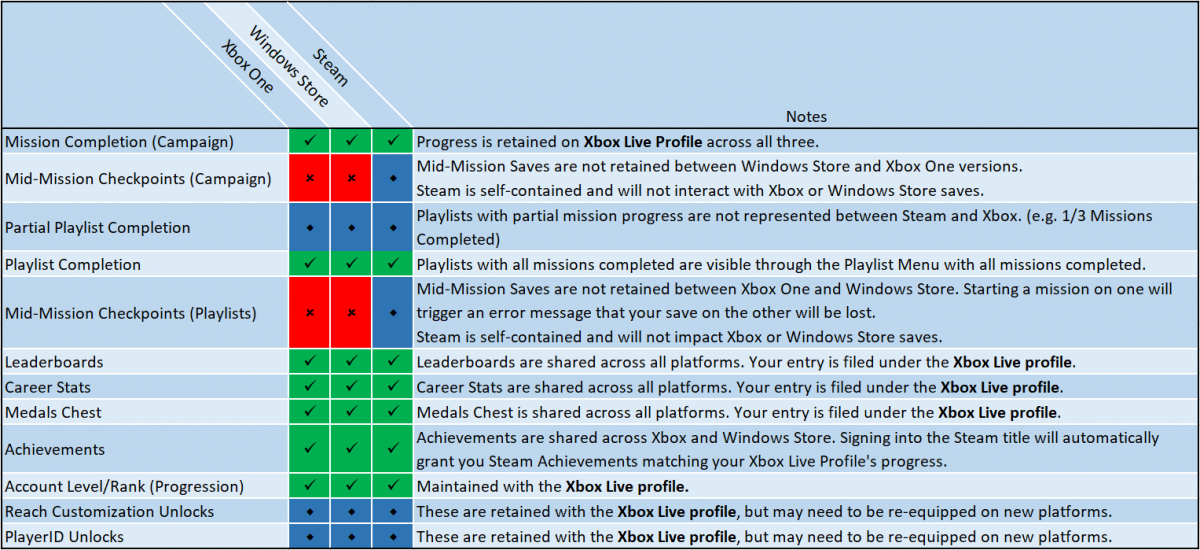 | | Xbox One | Windows Store | Steam | Notes |
|---|---|---|---|---|
| Mission Completion (Campaign) | ✓ | ✓ | ✓ | Progress is retained on **Xbox Live Profile** across all three. |
| Mid-Mission Checkpoints (Campaign) | × | × | ◆ | Mid-Mission Saves are not retained between Windows Store and Xbox One versions. Steam is self-contained and will not interact with Xbox or Windows Store saves. |
| Partial Playlist Completion | ◆ | ◆ | ◆ | Playlists with partial mission progress are not represented between Steam and Xbox. (e.g. 1/3 Missions Completed) |
| Playlist Completion | ✓ | ✓ | ✓ | Playlists with all missions completed are visible through the Playlist Menu with all missions completed. |
| Mid-Mission Checkpoints (Playlists) | × | × | ◆ | Mid-Mission Saves are not retained between Xbox One and Windows Store. Starting a mission on one will trigger an error message that your save on the other will be lost. Steam is self-contained and will not impact Xbox or Windows Store saves. |
| Leaderboards | ✓ | ✓ | ✓ | Leaderboards are shared across all platforms. Your entry is filed under the **Xbox Live profile**. |
| Career Stats | ✓ | ✓ | ✓ | Career Stats are shared across all platforms. Your entry is filed under the **Xbox Live profile**. |
| Medals Chest | ✓ | ✓ | ✓ | Medals Chest is shared across all platforms. Your entry is filed under the **Xbox Live profile**. |
| Achievements | ✓ | ✓ | ✓ | Achievements are shared across Xbox and Windows Store. Signing into the Steam title will automatically grant you Steam Achievements matching your Xbox Live Profile's progress. |
| Account Level/Rank (Progression) | ✓ | ✓ | ✓ | Maintained with the **Xbox Live profile.** |
| Reach Customization Unlocks | ◆ | ◆ | ◆ | These are retained with the **Xbox Live profile**, but may need to be re-equipped on new platforms. |
| PlayerID Unlocks | ◆ | ◆ | ◆ | These are retained with the **Xbox Live profile**, but may need to be re-equipped on new platforms. |